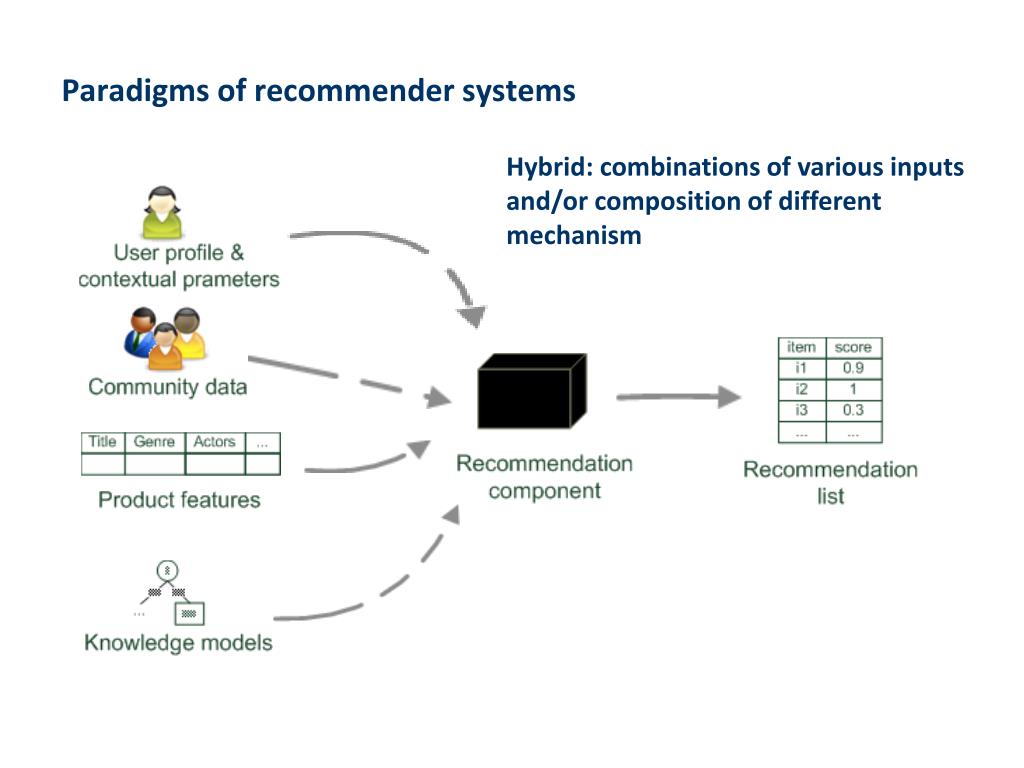 Paradigms of recommender systems

Hybrid: combinations of various inputs and/or composition of different mechanism

User profile & contextual prameters

Community data

| Title | Genre | Actors | ... |
|---|---|---|---|
| | | | |

Product features

...

Knowledge models

Recommendation component

| item | score |
|---|---|
| i1 | 0.9 |
| i2 | 1 |
| i3 | 0.3 |
| ... | ... |

Recommendation list